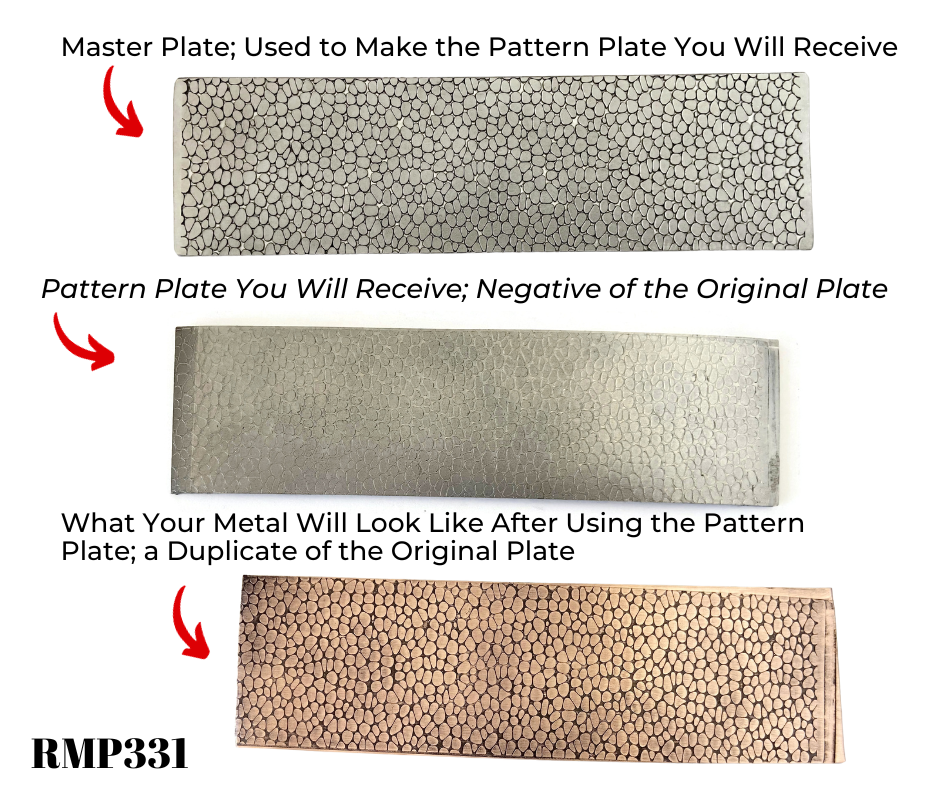 Master Plate; Used to Make the Pattern Plate You Will Receive

Pattern Plate You Will Receive; Negative of the Original Plate

What Your Metal Will Look Like After Using the Pattern Plate; a Duplicate of the Original Plate

RMP331